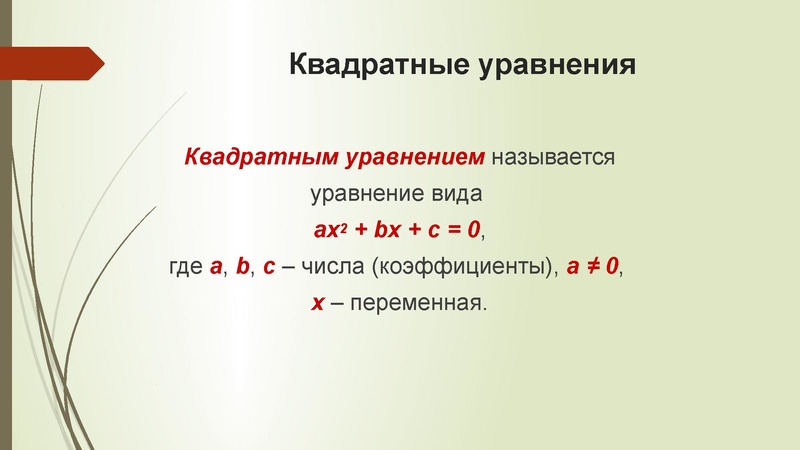 Квадратные уравнения

Квадратным уравнением называется уравнение вида $ax^2 + bx + c = 0$, где $a$, $b$, $c$ – числа (коэффициенты), $a \neq 0$, $x$ – переменная.